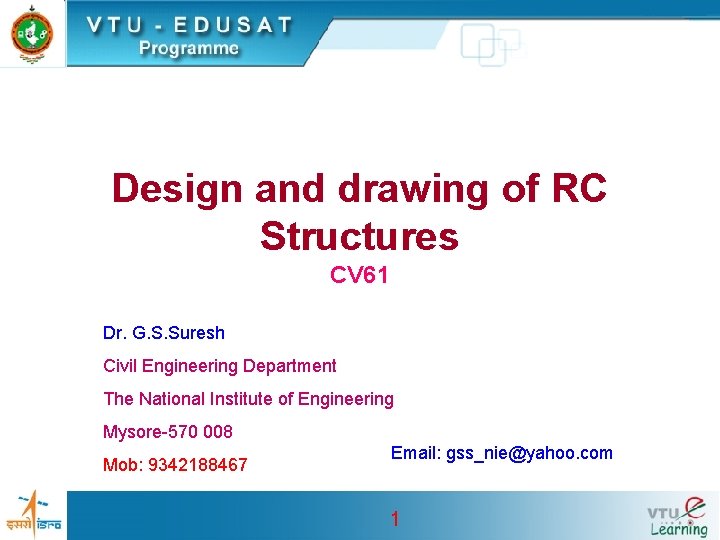 VTU - EDUSAT
Programme

Design and drawing of RC Structures
CV61

Dr. G.S.Suresh
Civil Engineering Department
The National Institute of Engineering
Mysore-570 008
Mob: 9342188467

Email: gss_nie@yahoo.com

इसरो isro

1

VTU e Learning